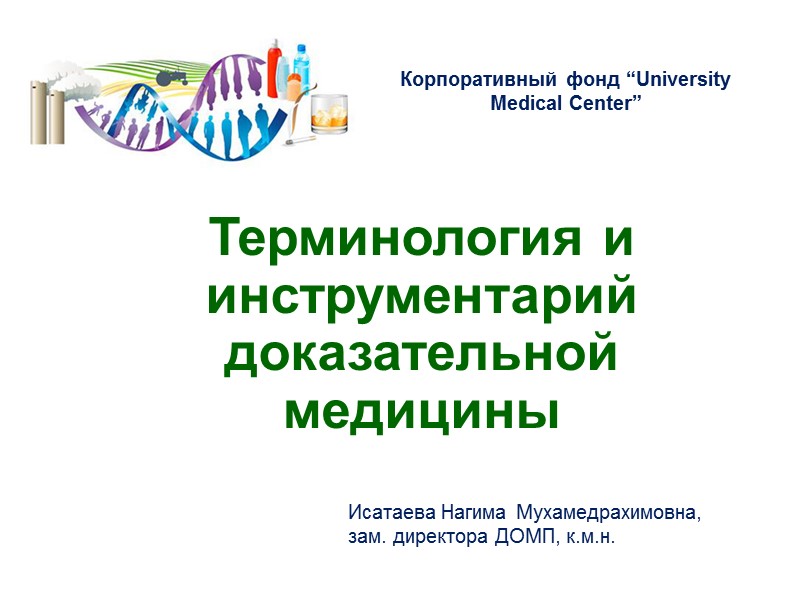 Корпоративный фонд “University Medical Center”

Терминология и инструментарий доказательной медицины

Исатаева Нагима Мухамедрахимовна, зам. директора ДОМП, к.м.н.